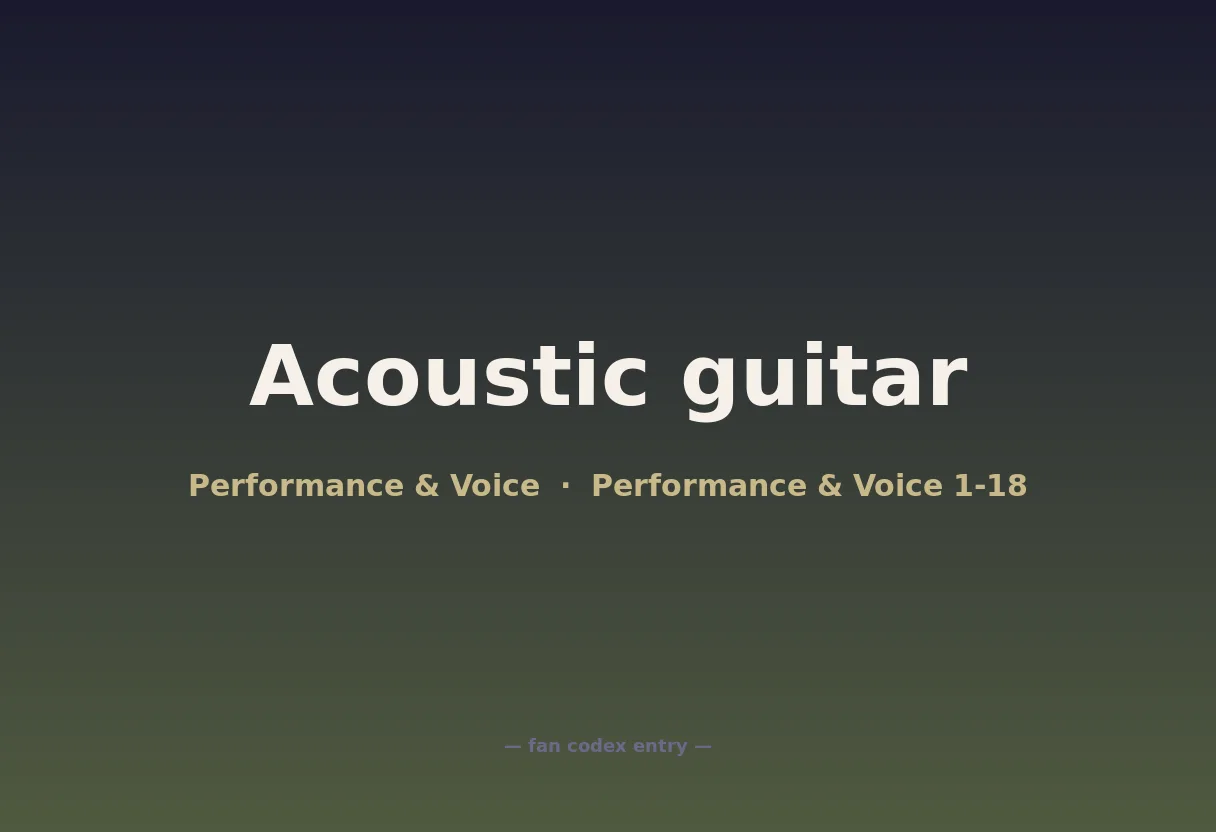 Acoustic guitar

Performance & Voice · Performance & Voice 1-18

— fan codex entry —